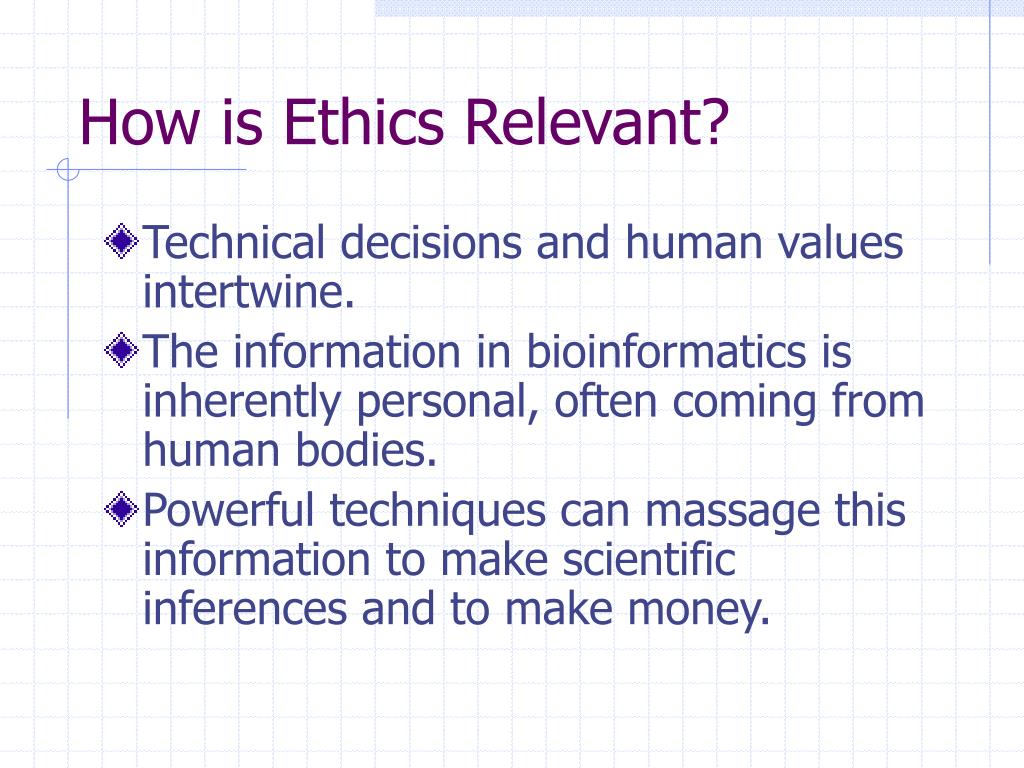 How is Ethics Relevant?

Technical decisions and human values intertwine.

The information in bioinformatics is inherently personal, often coming from human bodies.

Powerful techniques can massage this information to make scientific inferences and to make money.